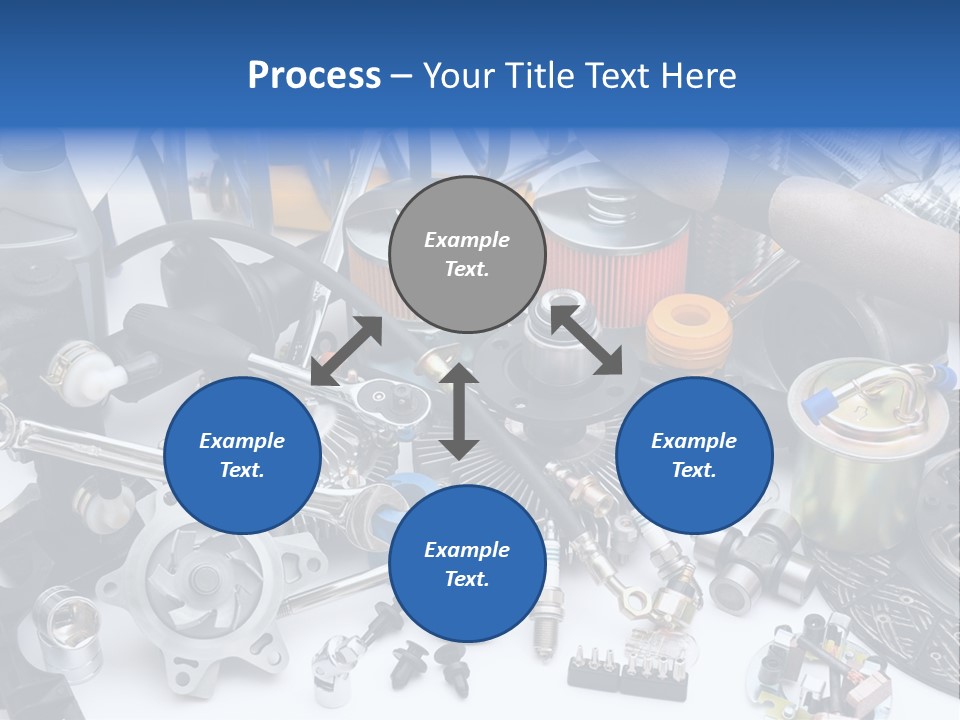 Process – Your Title Text Here

Example Text.

Example Text.

Example Text.

Example Text.